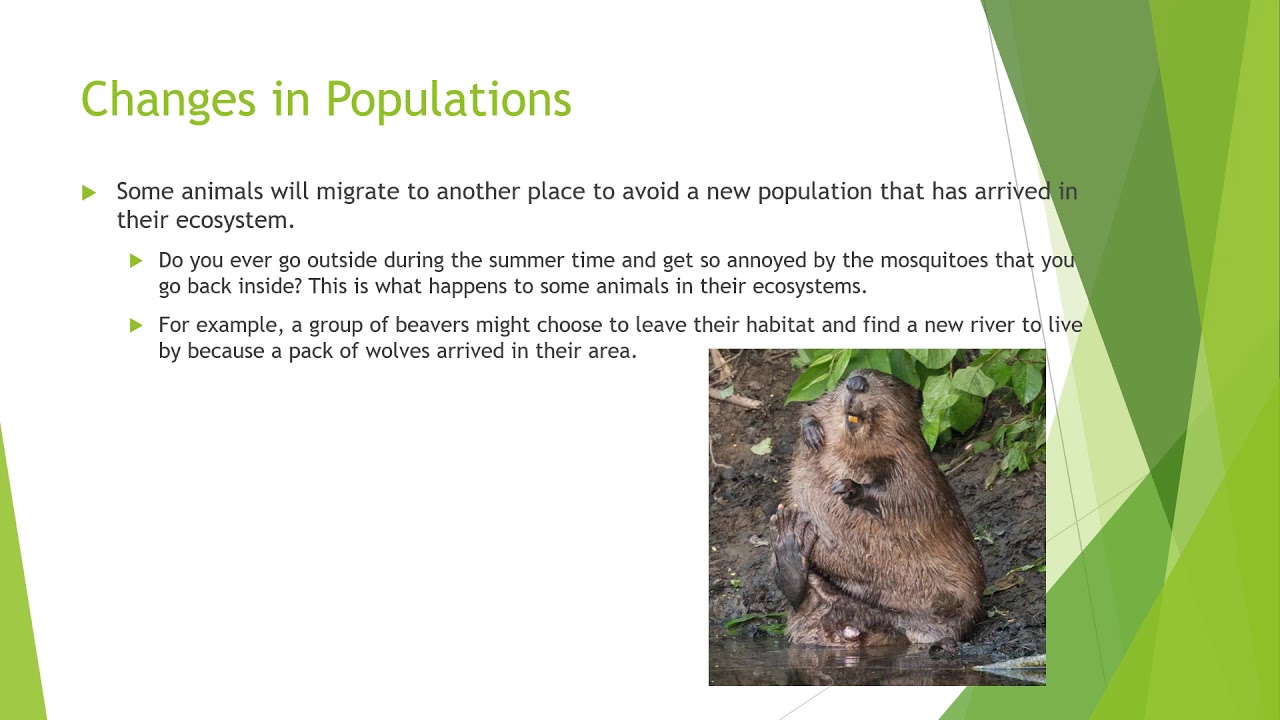 Changes in Populations

Some animals will migrate to another place to avoid a new population that has arrived in their ecosystem.

Do you ever go outside during the summer time and get so annoyed by the mosquitoes that you go back inside? This is what happens to some animals in their ecosystems.

For example, a group of beavers might choose to leave their habitat and find a new river to live by because a pack of wolves arrived in their area.